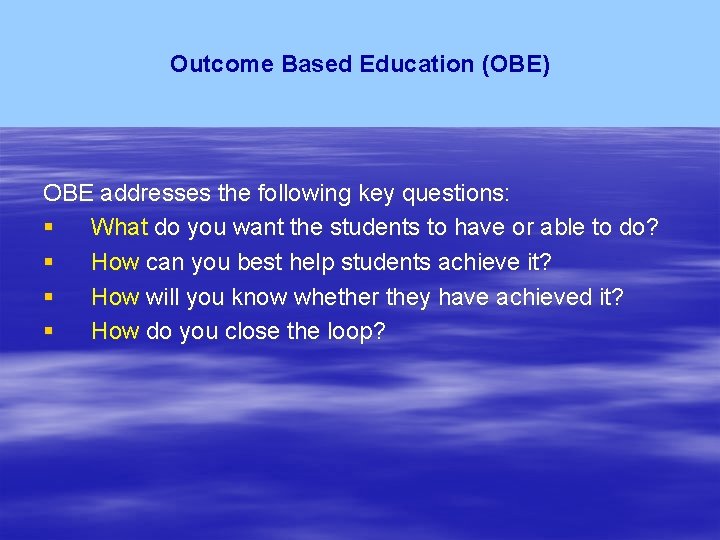 Outcome Based Education (OBE)

OBE addresses the following key questions:

- What do you want the students to have or able to do?
- How can you best help students achieve it?
- How will you know whether they have achieved it?
- How do you close the loop?